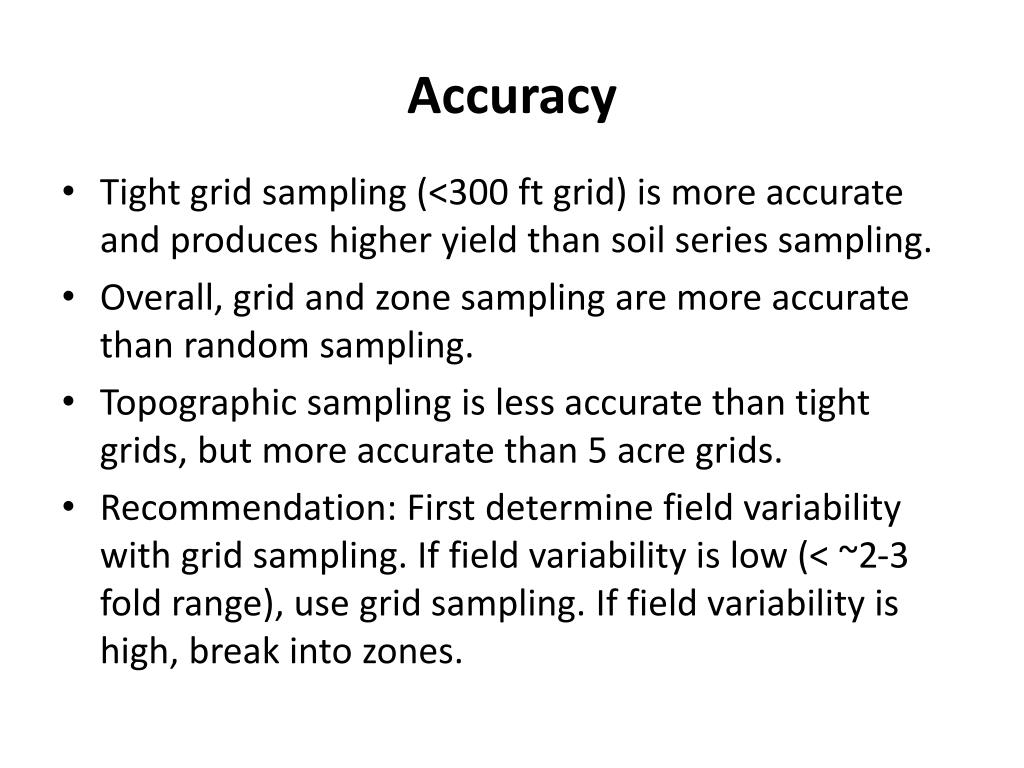 Accuracy

• Tight grid sampling (<300 ft grid) is more accurate and produces higher yield than soil series sampling.
• Overall, grid and zone sampling are more accurate than random sampling.
• Topographic sampling is less accurate than tight grids, but more accurate than 5 acre grids.
• Recommendation: First determine field variability with grid sampling. If field variability is low (< ~2-3 fold range), use grid sampling. If field variability is high, break into zones.